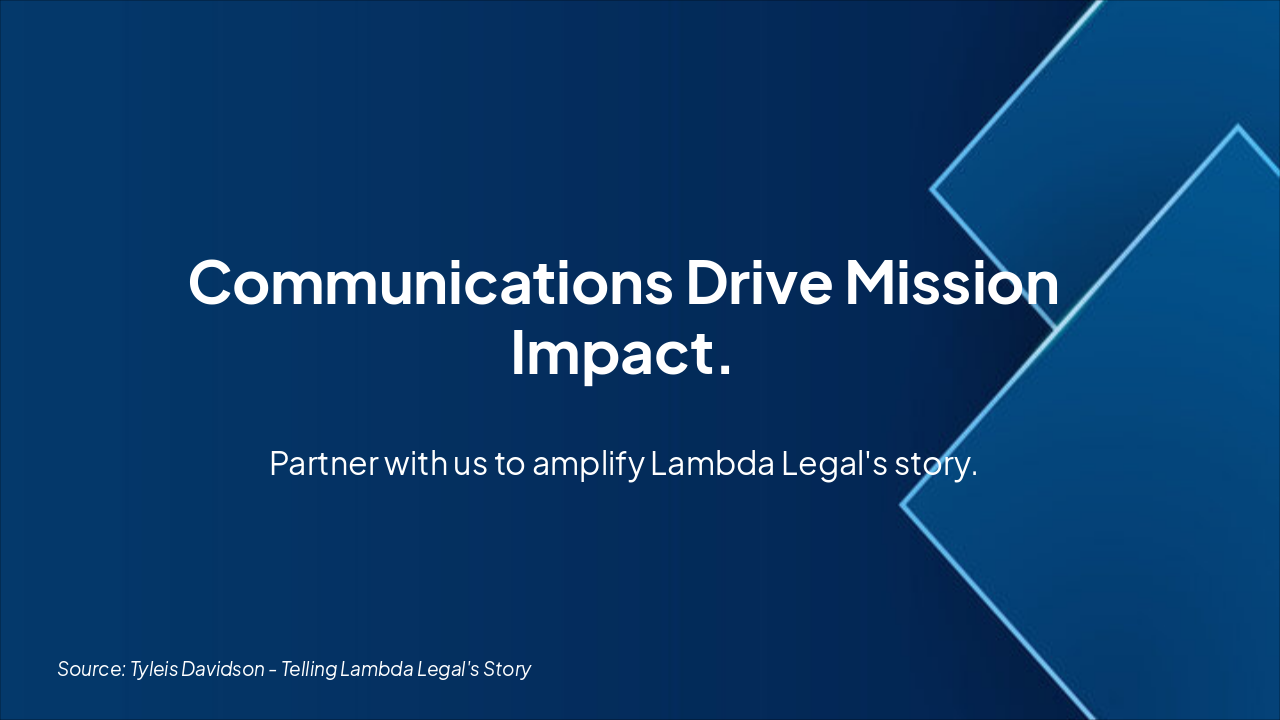 Communications Drive Mission Impact.

Partner with us to amplify Lambda Legal's story.

Source: Tyleis Davidson - Telling Lambda Legal's Story